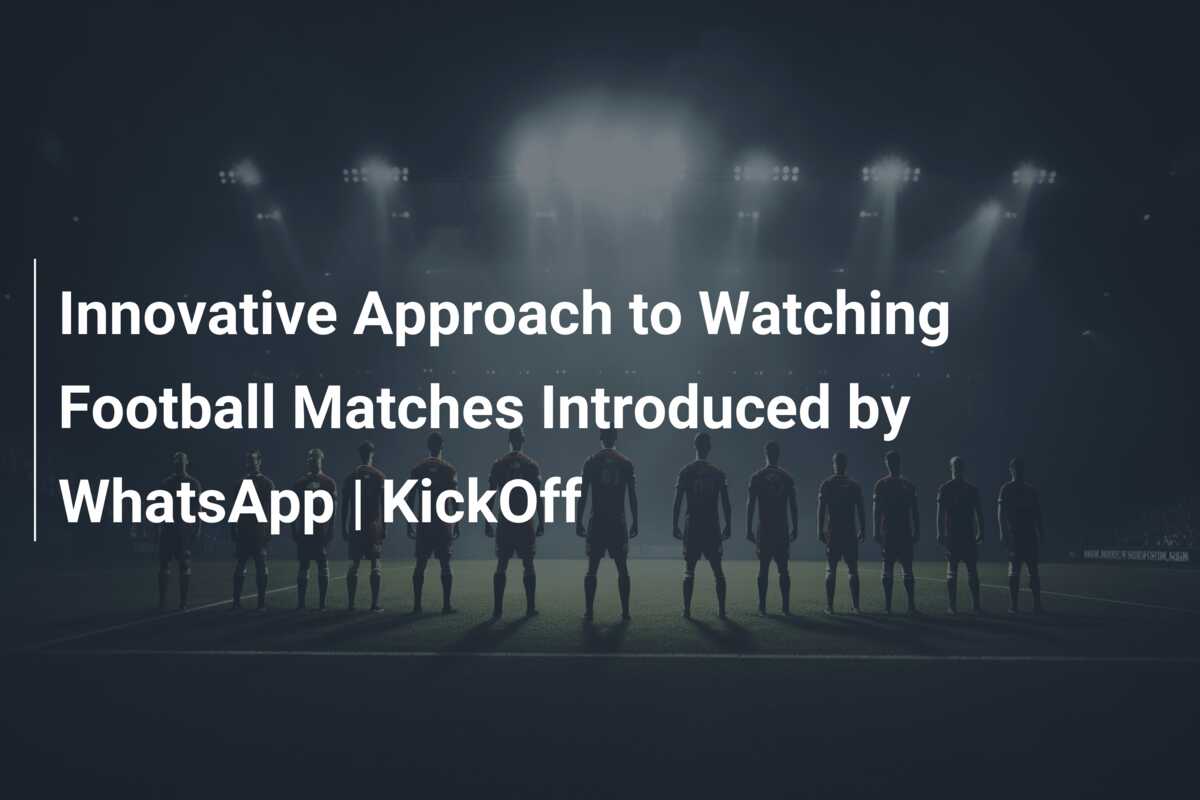 Innovative Approach to Watching Football Matches Introduced by WhatsApp | KickOff